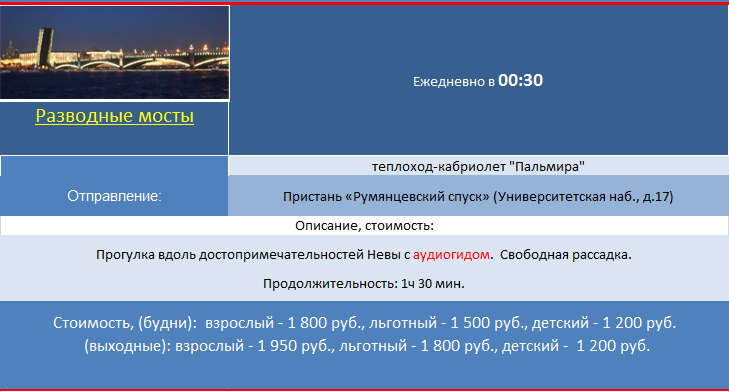 Разводные мосты

Ежедневно в 00:30

теплоход-кабриолет "Пальмира"

Отправление:

Пристань «Румянцевский спуск» (Университетская наб., д.17)

Описание, стоимость:

Прогулка вдоль достопримечательностей Невы с аудиогидом. Свободная рассадка.

Продолжительность: 1ч 30 мин.

Стоимость, (будни): взрослый - 1 800 руб., льготный - 1 500 руб., детский - 1 200 руб.
(выходные): взрослый - 1 950 руб., льготный - 1 800 руб., детский - 1 200 руб.